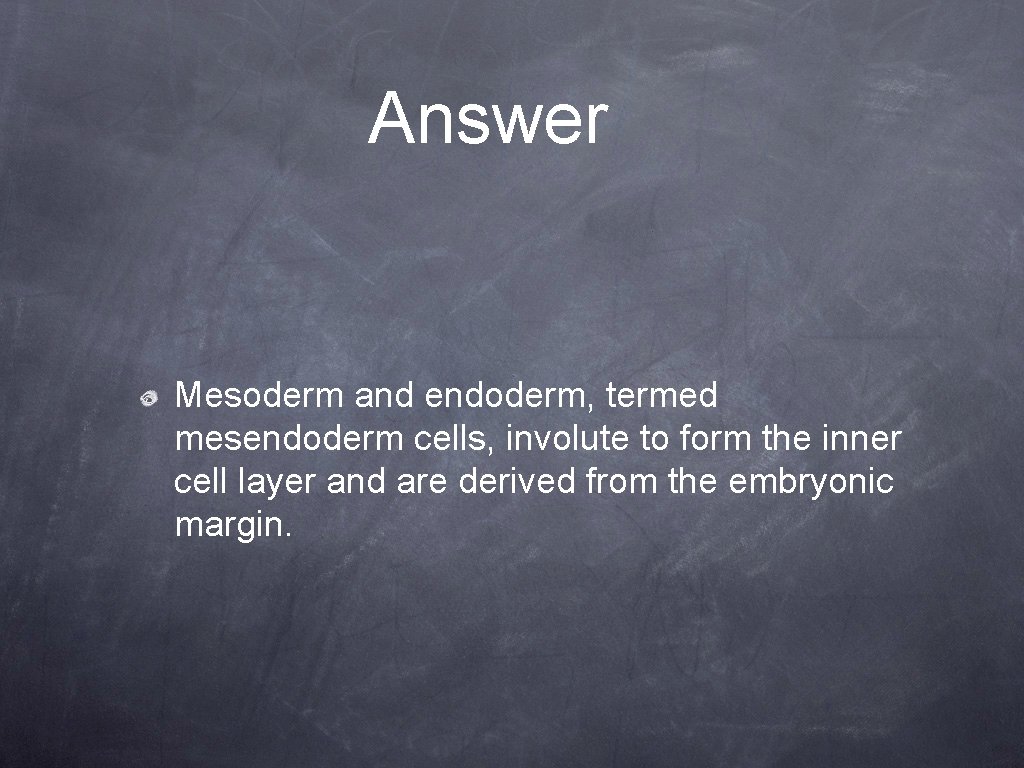 Answer

Mesoderm and endoderm, termed mesendoderm cells, involute to form the inner cell layer and are derived from the embryonic margin.